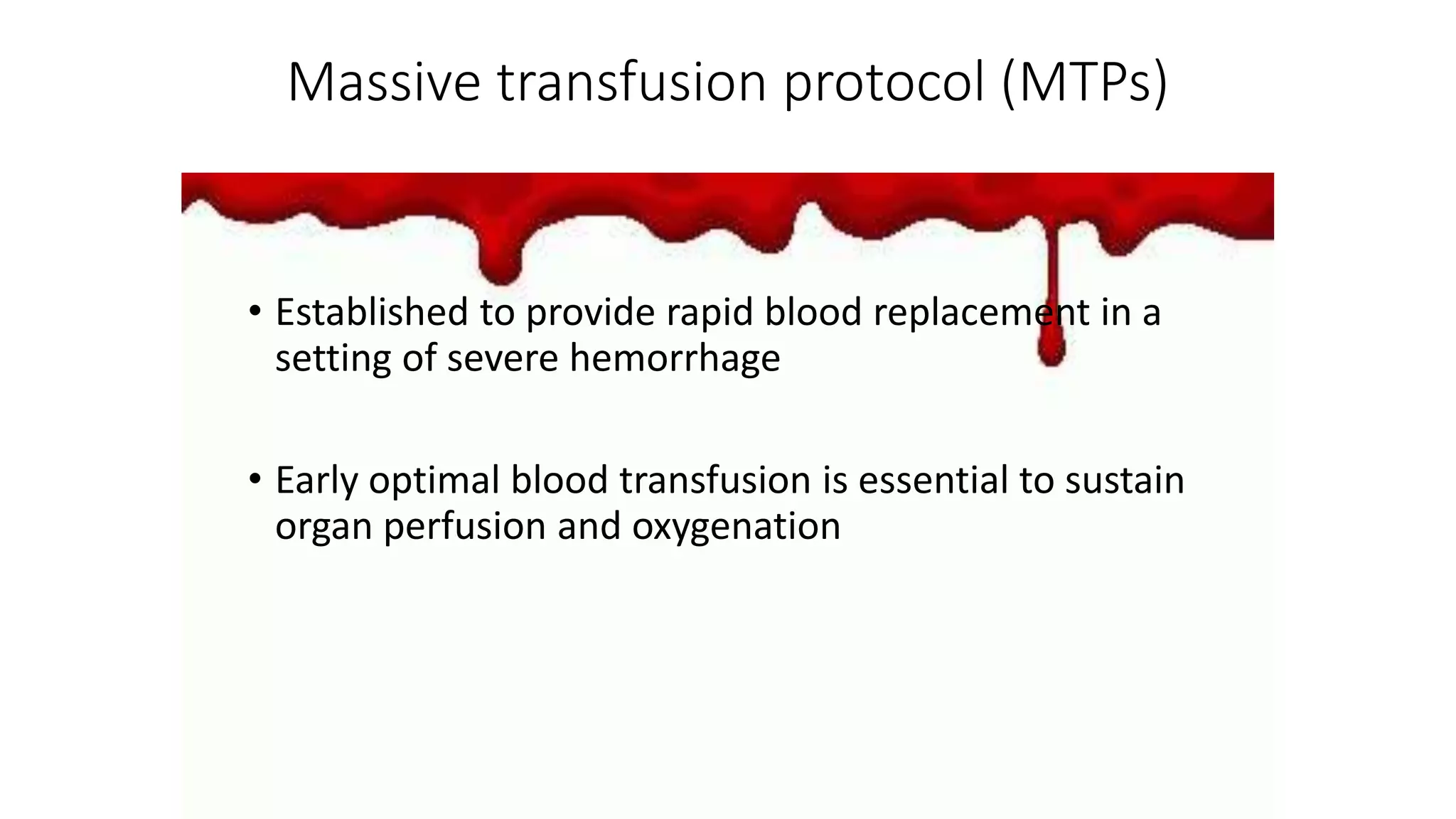 Massive transfusion protocol (MTPs)

• Established to provide rapid blood replacement in a setting of severe hemorrhage

• Early optimal blood transfusion is essential to sustain organ perfusion and oxygenation